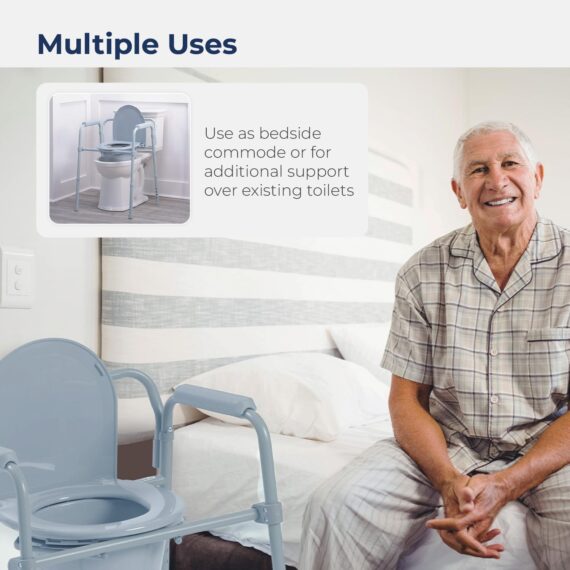 Multiple Uses

Use as bedside commode or for additional support over existing toilets